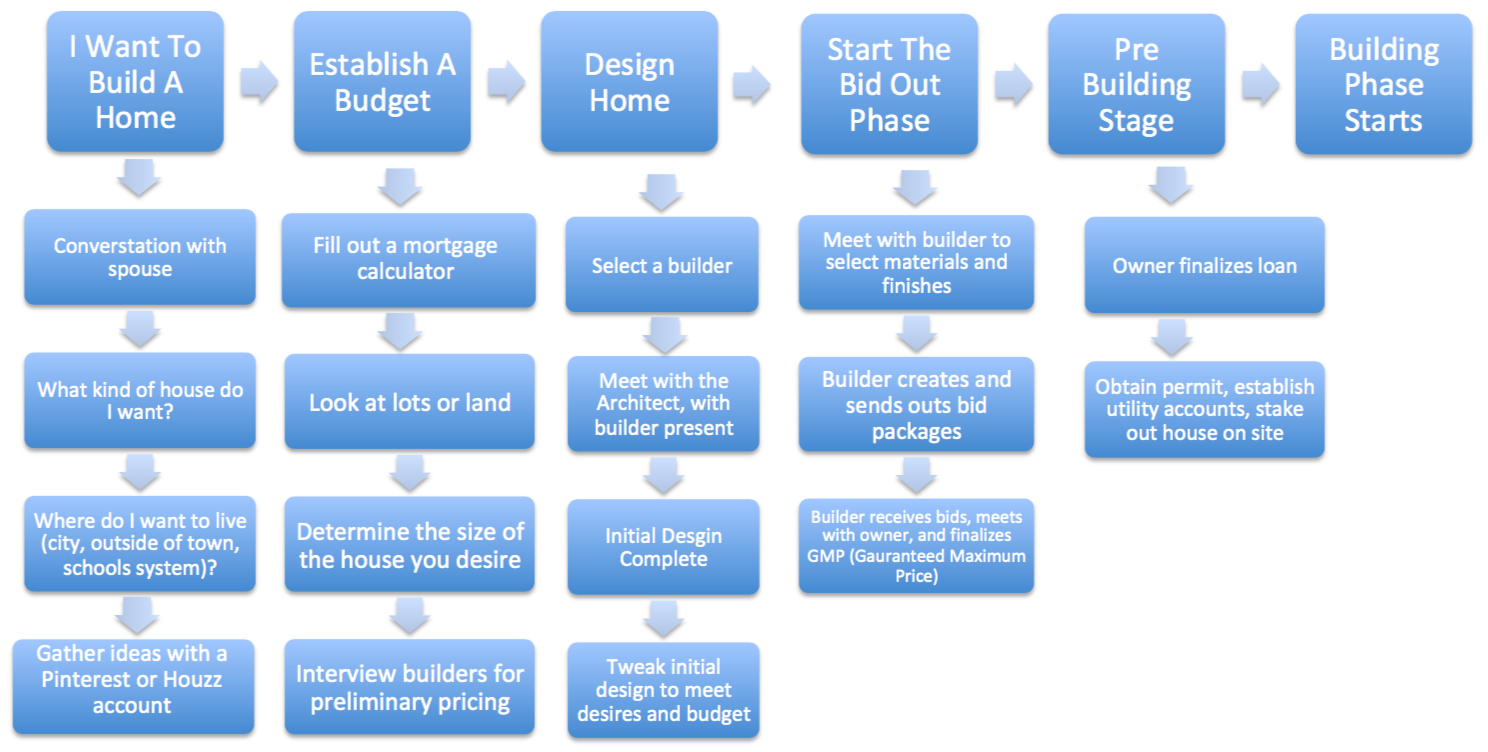 I Want To Build A Home

Converstation with spouse

What kind of house do I want?

Where do I want to live (city, outside of town, schools system)?

Gather ideas with a Pinterest or Houzz account

Establish A Budget

Fill out a mortgage calculator

Look at lots or land

Determine the size of the house you desire

Interview builders for preliminary pricing

Design Home

Select a builder

Meet with the Architect, with builder present

Initial Desgin Complete

Tweak initial design to meet desires and budget

Start The Bid Out Phase

Meet with builder to select materials and finishes

Builder creates and sends outs bid packages

Builder receives bids, meets with owner, and finalizes GMP (Gauranteed Maximum Price)

Pre Building Stage

Owner finalizes loan

Obtain permit, establish utility accounts, stake out house on site

Building Phase Starts